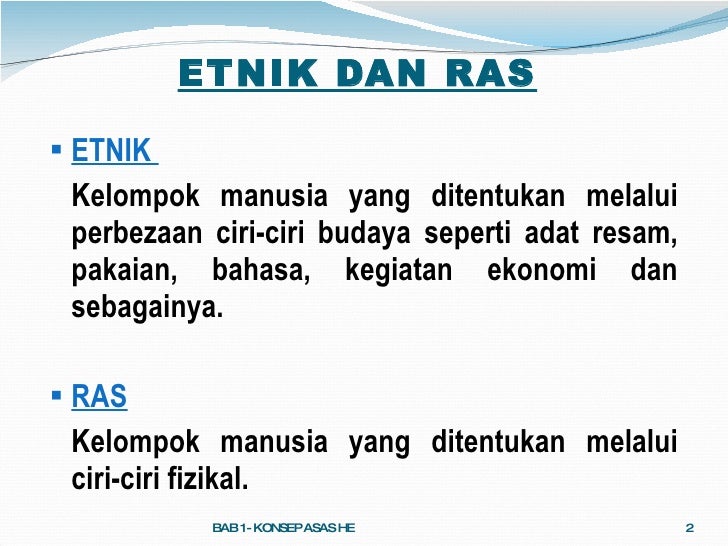 ETNIK DAN RAS

▪ ETNIK

Kelompok manusia yang ditentukan melalui perbezaan ciri-ciri budaya seperti adat resam, pakaian, bahasa, kegiatan ekonomi dan sebagainya.

▪ RAS

Kelompok manusia yang ditentukan melalui ciri-ciri fizikal.

BAB 1 - KONSEP ASAS HE

2